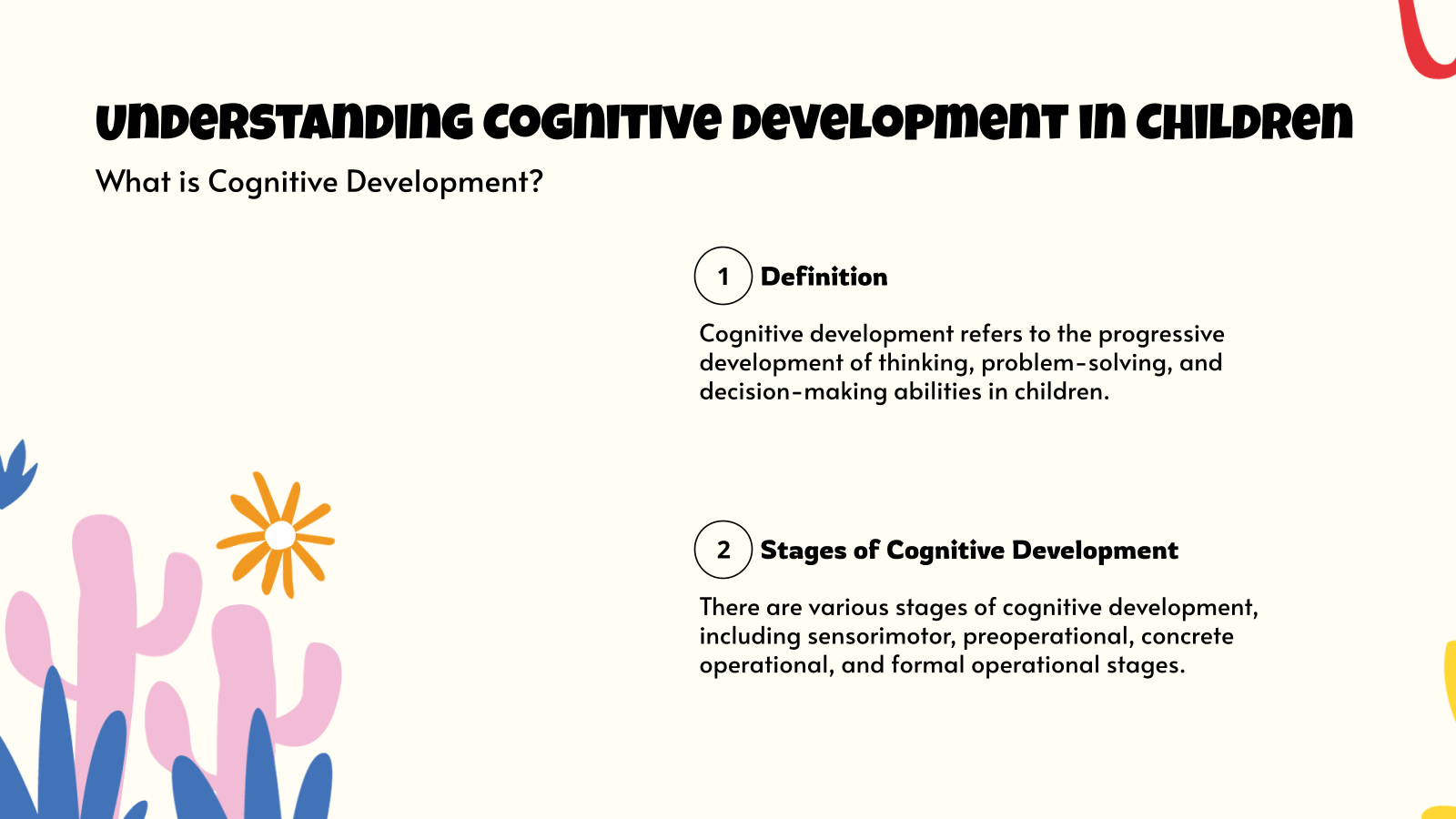 Understanding Cognitive Development in Children

What is Cognitive Development?

1 Definition

Cognitive development refers to the progressive development of thinking, problem-solving, and decision-making abilities in children.

2 Stages of Cognitive Development

There are various stages of cognitive development, including sensorimotor, preoperational, concrete operational, and formal operational stages.